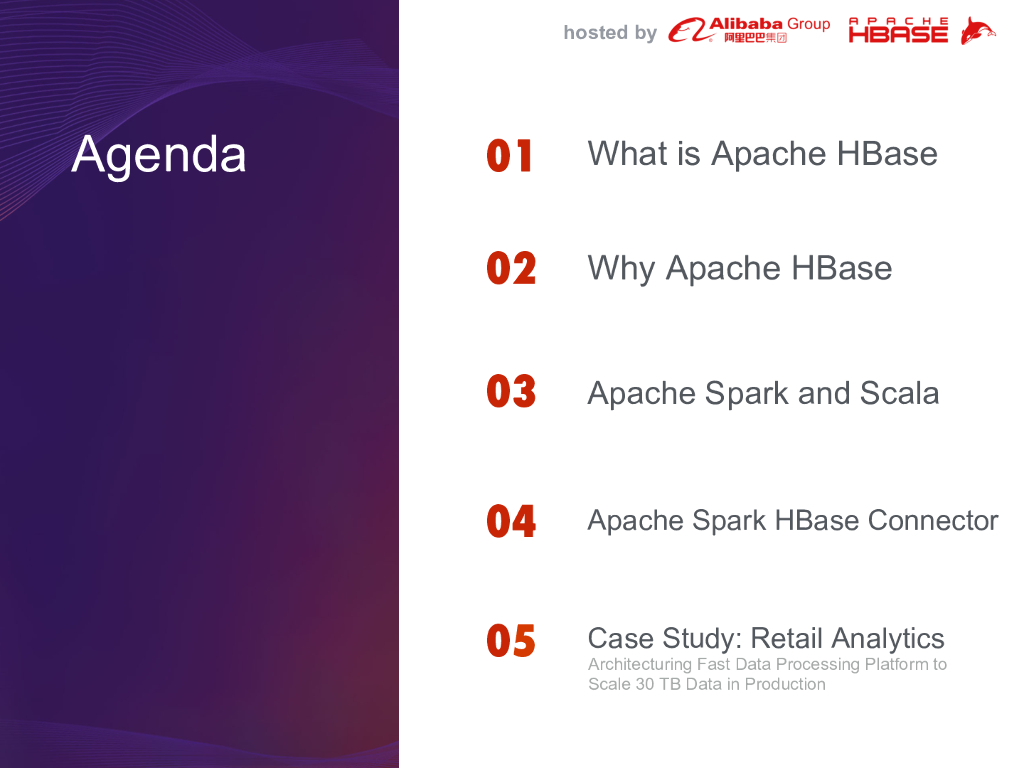 hosted by Alibaba Group 阿里巴巴集团 APACHE HBASE

Agenda

01 What is Apache HBase

02 Why Apache HBase

03 Apache Spark and Scala

04 Apache Spark HBase Connector

05 Case Study: Retail Analytics
Architecturing Fast Data Processing Platform to Scale 30 TB Data in Production